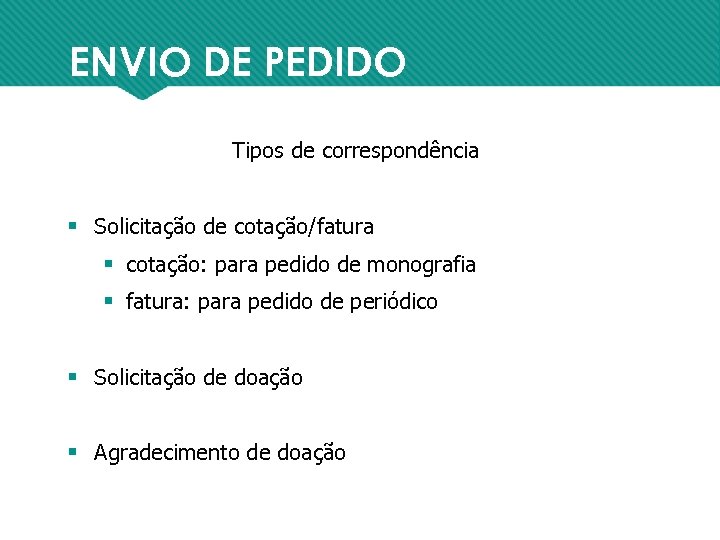 ENVIO DE PEDIDO

Tipos de correspondência

- Solicitação de cotação/fatura
  - cotação: para pedido de monografia
  - fatura: para pedido de periódico

- Solicitação de doação

- Agradecimento de doação